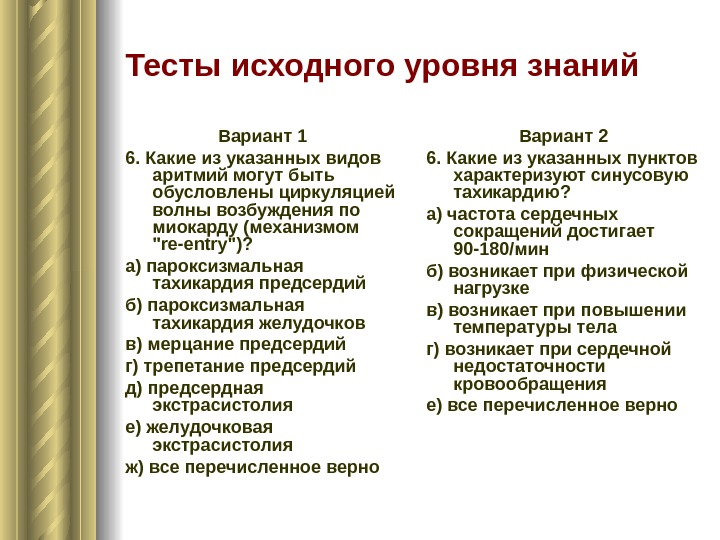 Тесты исходного уровня знаний

Вариант 1

6. Какие из указанных видов аритмий могут быть обусловлены циркуляцией волны возбуждения по миокарду (механизмом "re-entry")?

а) пароксизмальная тахикардия предсердий

б) пароксизмальная тахикардия желудочков

в) мерцание предсердий

г) трепетание предсердий

д) предсердная экстрасистолия

е) желудочковая экстрасистолия

ж) все перечисленное верно

Вариант 2

6. Какие из указанных пунктов характеризуют синусовую тахикардию?

а) частота сердечных сокращений достигает 90-180/мин

б) возникает при физической нагрузке

в) возникает при повышении температуры тела

г) возникает при сердечной недостаточности кровообращения

е) все перечисленное верно